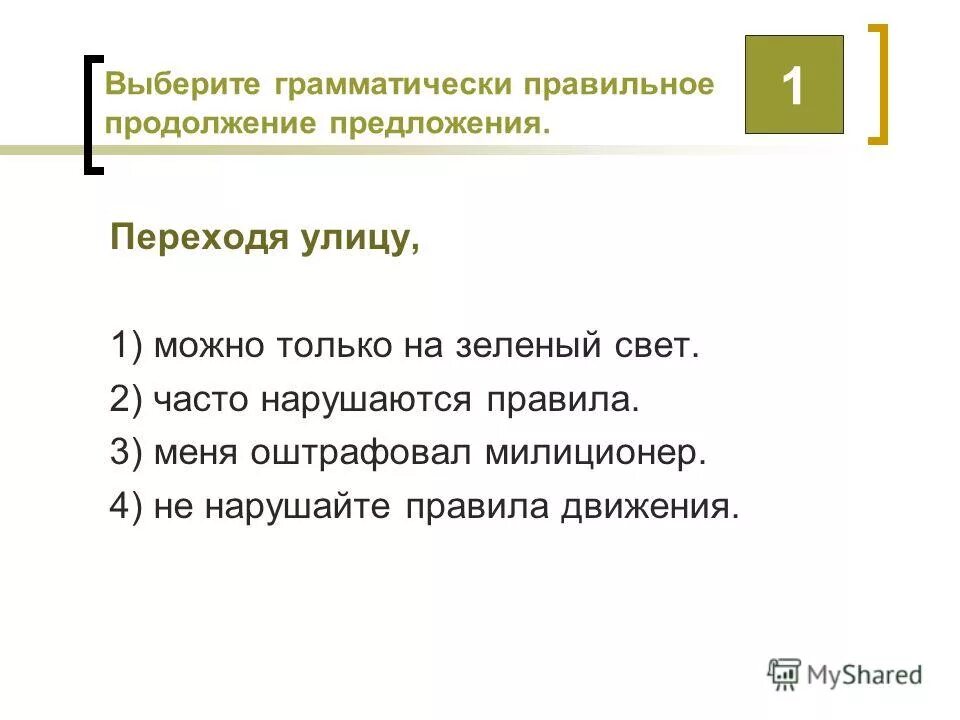 Выберите грамматически правильное продолжение предложения.

1

Переходя улицу,

1) можно только на зеленый свет.
2) часто нарушаются правила.
3) меня оштрафовал милиционер.
4) не нарушайте правила движения.

MyShared